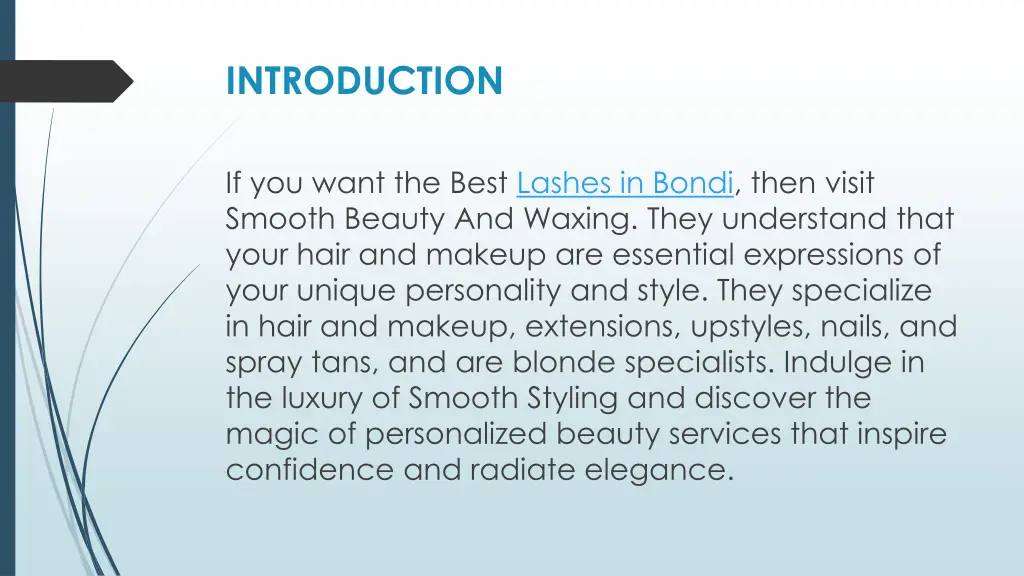 INTRODUCTION

If you want the Best Lashes in Bondi, then visit Smooth Beauty And Waxing. They understand that your hair and makeup are essential expressions of your unique personality and style. They specialize in hair and makeup, extensions, upstyles, nails, and spray tans, and are blonde specialists. Indulge in the luxury of Smooth Styling and discover the magic of personalized beauty services that inspire confidence and radiate elegance.